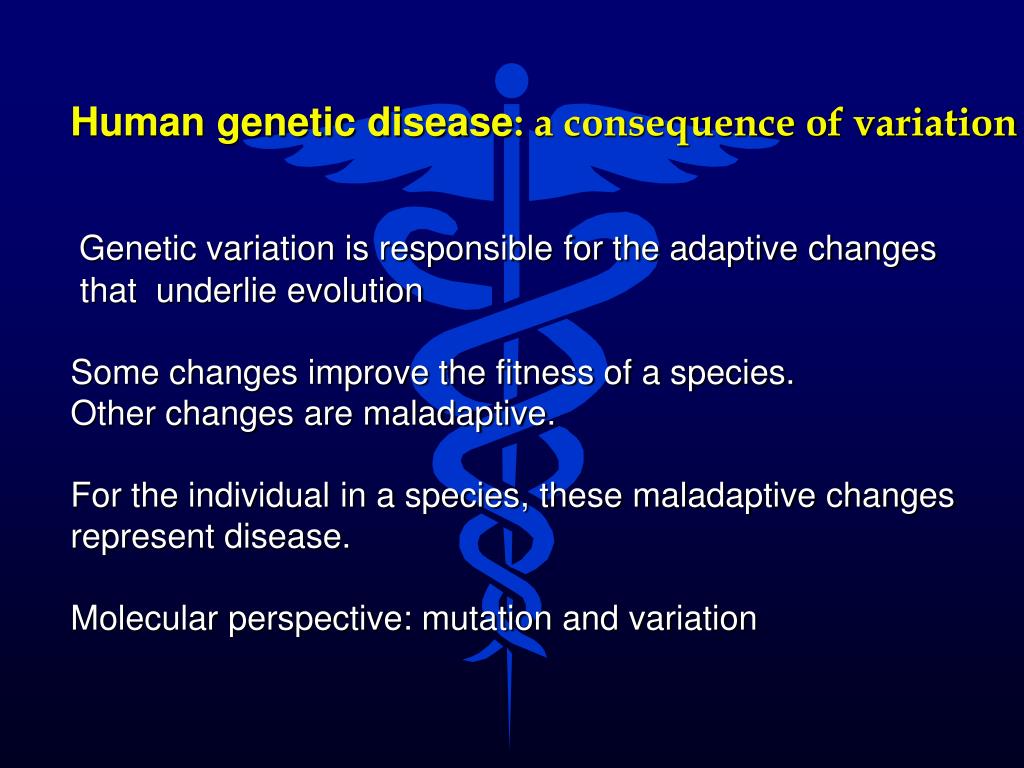 Human genetic disease: a consequence of variation

Genetic variation is responsible for the adaptive changes that underlie evolution

Some changes improve the fitness of a species.
Other changes are maladaptive.

For the individual in a species, these maladaptive changes represent disease.

Molecular perspective: mutation and variation